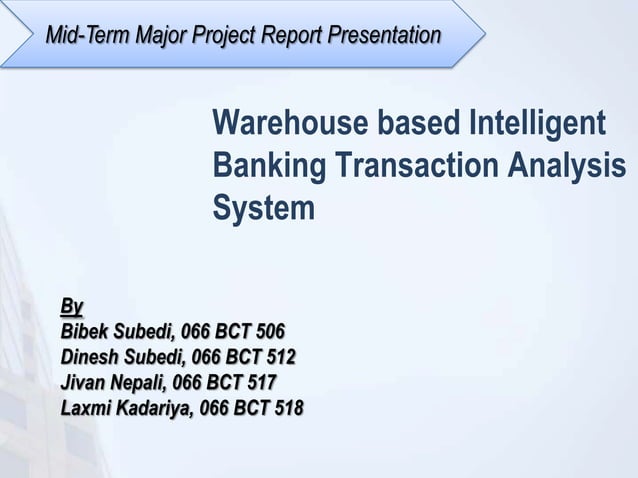 Mid-Term Major Project Report Presentation

Warehouse based Intelligent Banking Transaction Analysis System

By
Bibek Subedi, 066 BCT 506
Dinesh Subedi, 066 BCT 512
Jivan Nepali, 066 BCT 517
Laxmi Kadariya, 066 BCT 518